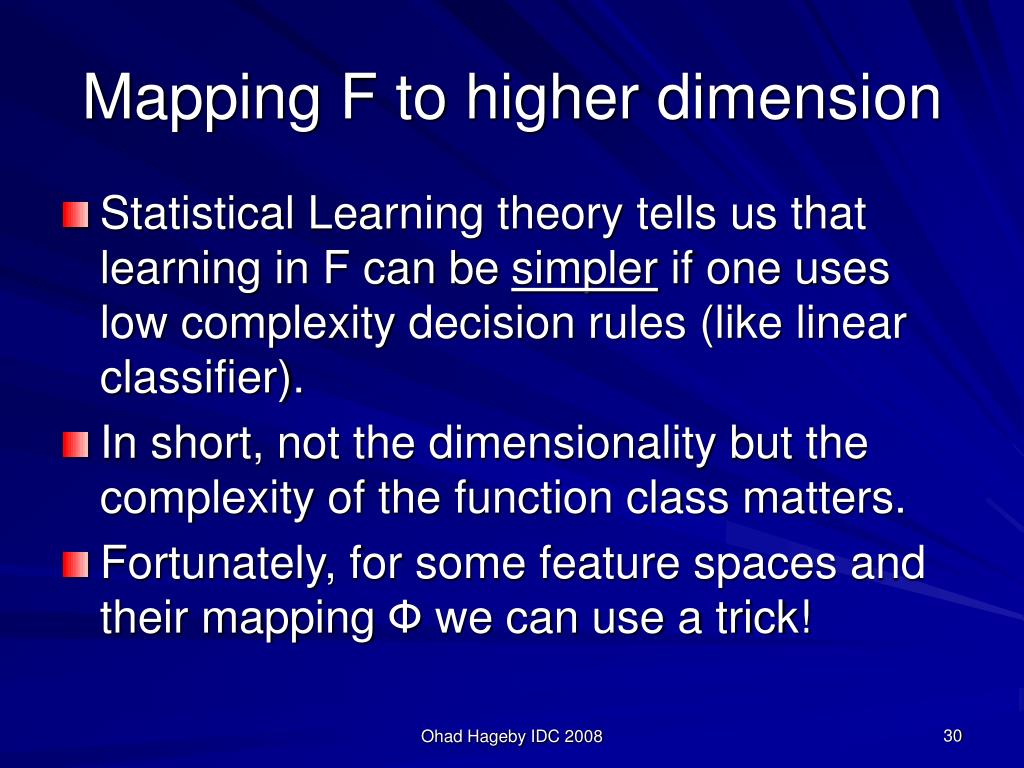 Mapping F to higher dimension

Statistical Learning theory tells us that learning in F can be simpler if one uses low complexity decision rules (like linear classifier).

In short, not the dimensionality but the complexity of the function class matters.

Fortunately, for some feature spaces and their mapping Φ we can use a trick!

Ohad Hageby IDC 2008

30